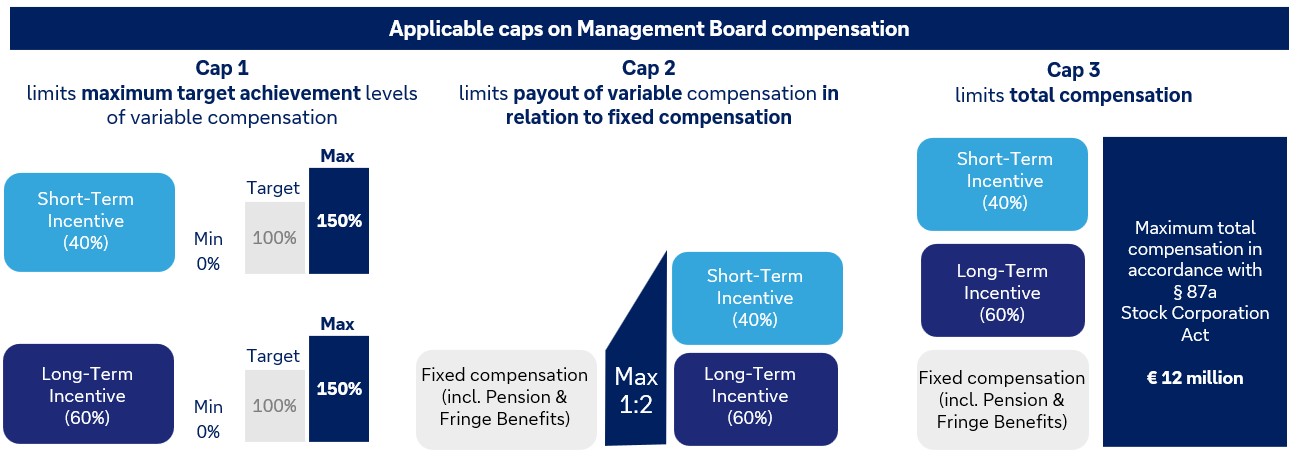 Applicable caps on Management Board compensation

Cap 1
limits maximum target achievement levels of variable compensation

Short-Term Incentive (40%)

Min 0%

Target

100%

Max

150%

Long-Term Incentive (60%)

Min 0%

Target

100%

Max

150%

Cap 2
limits payout of variable compensation in relation to fixed compensation

Fixed compensation (incl. Pension & Fringe Benefits)

Max 1:2

Short-Term Incentive (40%)

Long-Term Incentive (60%)

Cap 3
limits total compensation

Short-Term Incentive (40%)

Long-Term Incentive (60%)

Fixed compensation (incl. Pension & Fringe Benefits)

Maximum total compensation in accordance with § 87a Stock Corporation Act

€ 12 million